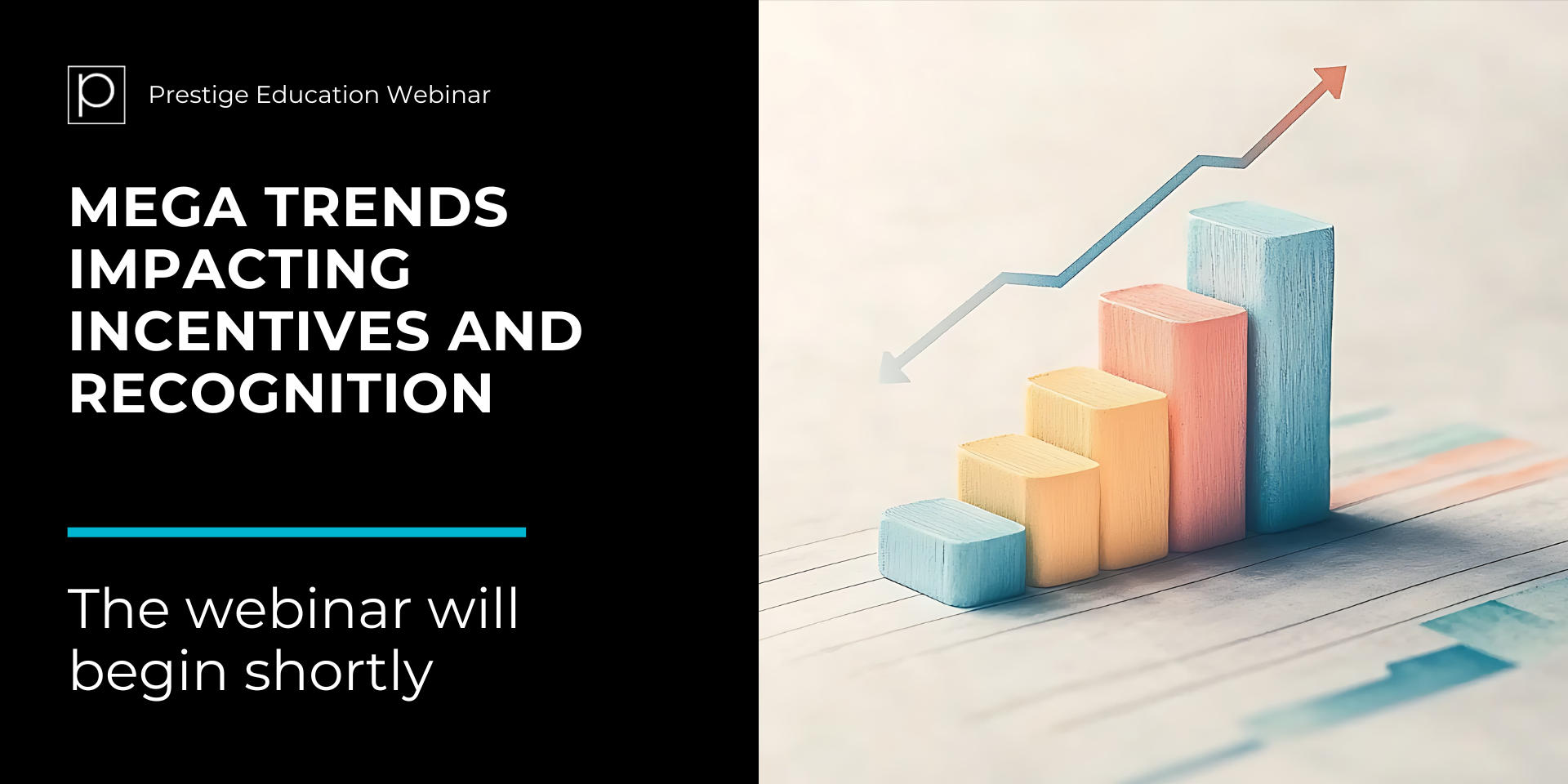 p

Prestige Education Webinar

MEGA TRENDS IMPACTING INCENTIVES AND RECOGNITION

The webinar will begin shortly